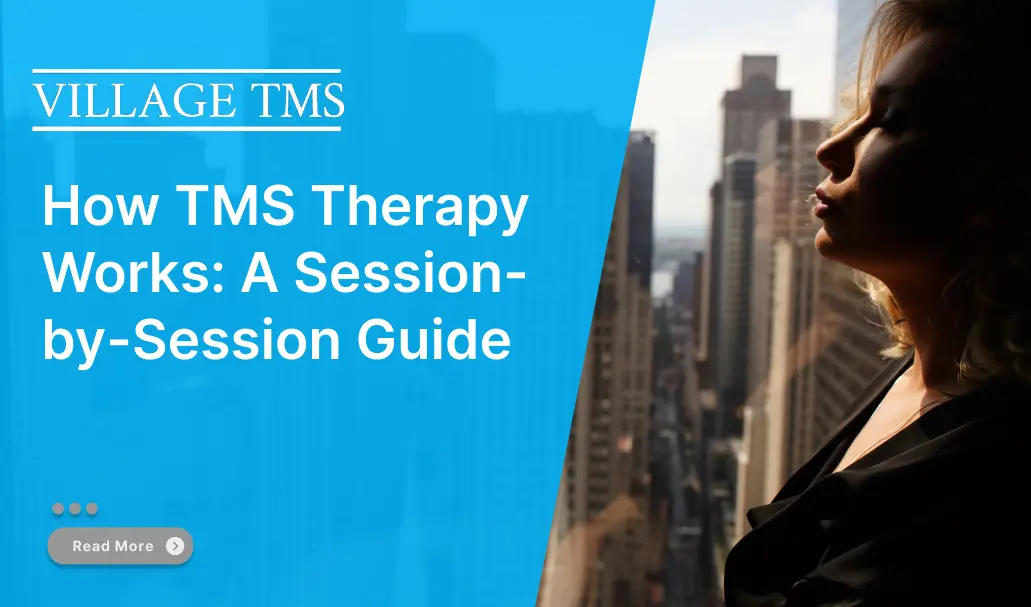 VILLAGE TMS

How TMS Therapy Works: A Session-by-Session Guide

Read More